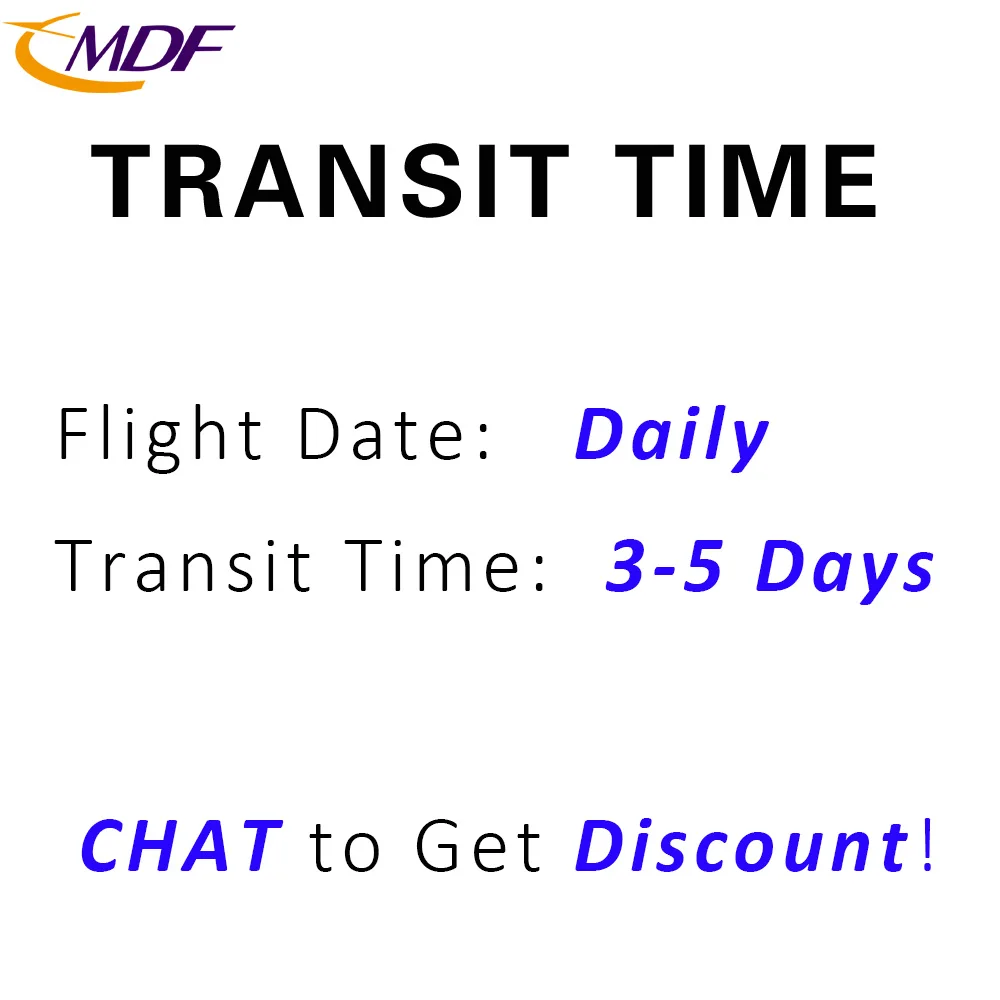 MDF

TRANSIT TIME

Flight Date: Daily

Transit Time: 3-5 Days

CHAT to Get Discount!